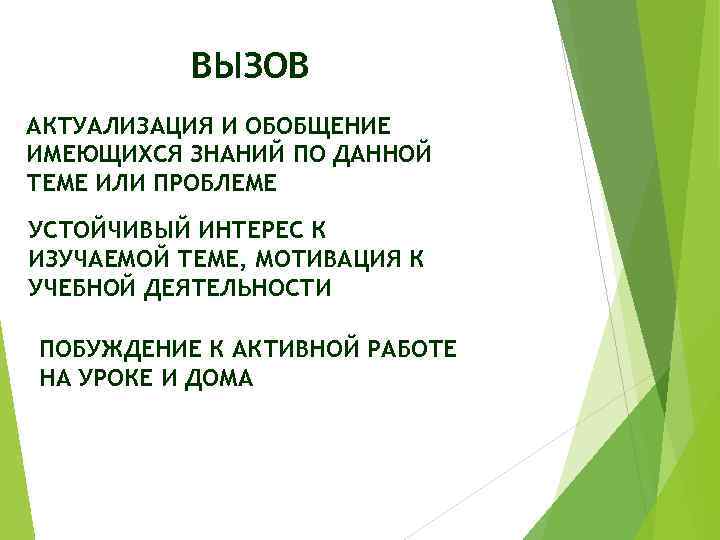 ВЫЗОВ

АКТУАЛИЗАЦИЯ И ОБОБЩЕНИЕ ИМЕЮЩИХСЯ ЗНАНИЙ ПО ДАННОЙ ТЕМЕ ИЛИ ПРОБЛЕМЕ

УСТОЙЧИВЫЙ ИНТЕРЕС К ИЗУЧАЕМОЙ ТЕМЕ, МОТИВАЦИЯ К УЧЕБНОЙ ДЕЯТЕЛЬНОСТИ

ПОБУЖДЕНИЕ К АКТИВНОЙ РАБОТЕ НА УРОКЕ И ДОМА